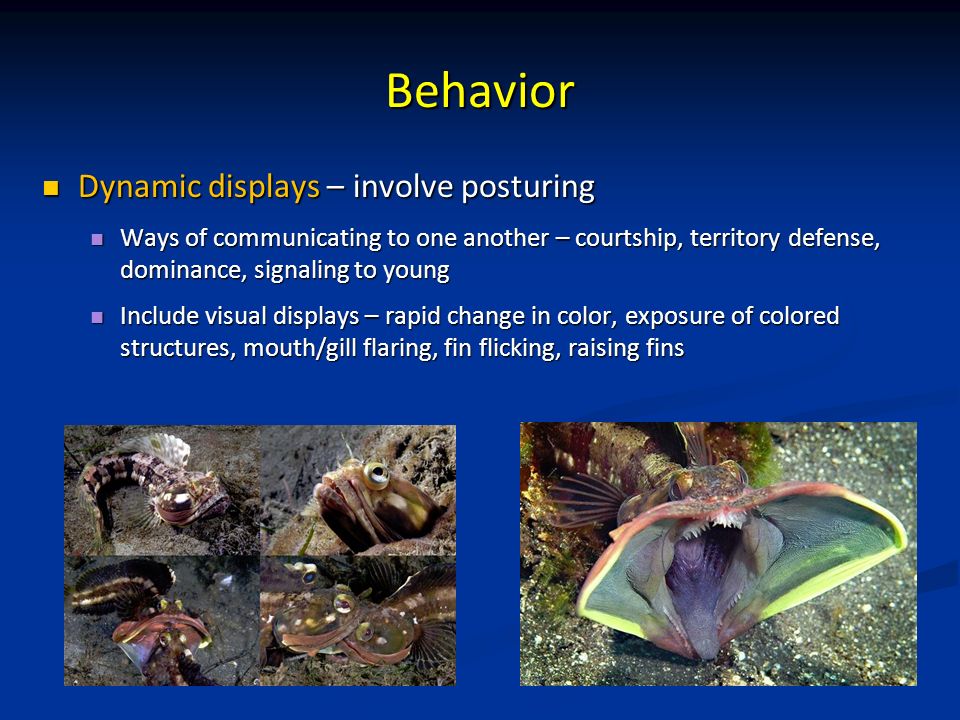 Behavior

Dynamic displays – involve posturing

Ways of communicating to one another – courtship, territory defense, dominance, signaling to young

Include visual displays – rapid change in color, exposure of colored structures, mouth/gill flaring, fin flicking, raising fins